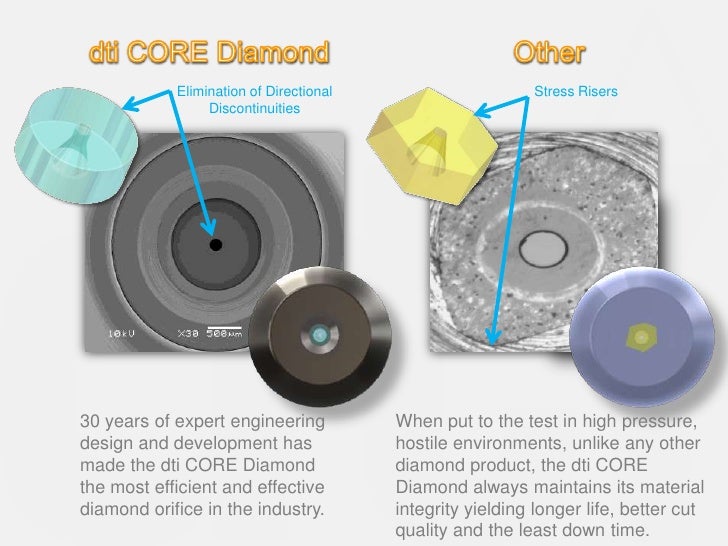 dti CORE Diamond

Elimination of Directional Discontinuities

10kV X30 500μm

30 years of expert engineering design and development has made the dti CORE Diamond the most efficient and effective diamond orifice in the industry.

Other

Stress Risers

When put to the test in high pressure, hostile environments, unlike any other diamond product, the dti CORE Diamond always maintains its material integrity yielding longer life, better cut quality and the least down time.